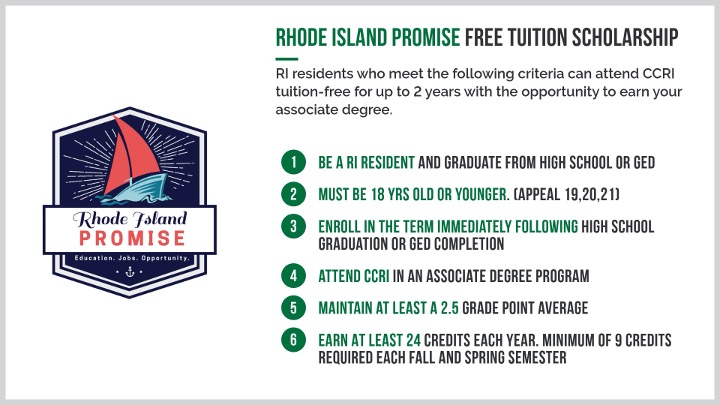 Rhode Island
PROMISE
Education. Jobs. Opportunity.

RHODE ISLAND PROMISE FREE TUITION SCHOLARSHIP

RI residents who meet the following criteria can attend CCRI tuition-free for up to 2 years with the opportunity to earn your associate degree.

1 BE A RI RESIDENT AND GRADUATE FROM HIGH SCHOOL OR GED

2 MUST BE 18 YRS OLD OR YOUNGER. (APPEAL 19,20,21)

3 ENROLL IN THE TERM IMMEDIATELY FOLLOWING HIGH SCHOOL GRADUATION OR GED COMPLETION

4 ATTEND CCRI IN AN ASSOCIATE DEGREE PROGRAM

5 MAINTAIN AT LEAST A 2.5 GRADE POINT AVERAGE

6 EARN AT LEAST 24 CREDITS EACH YEAR. MINIMUM OF 9 CREDITS REQUIRED EACH FALL AND SPRING SEMESTER